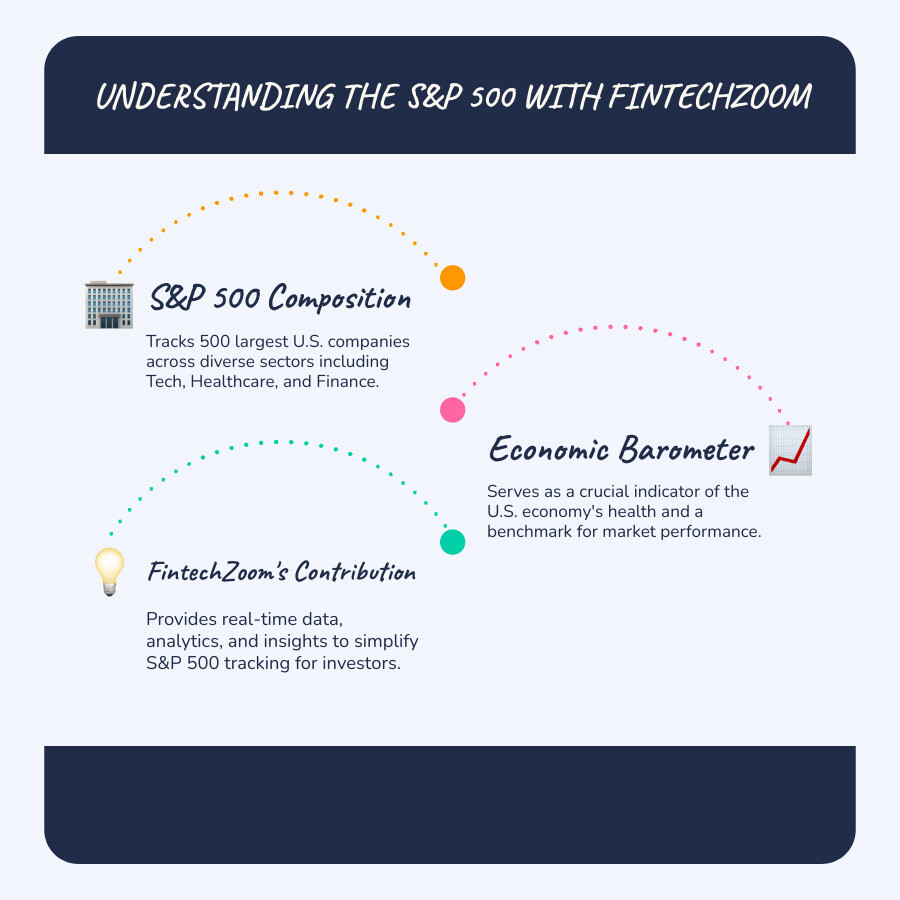 UNDERSTANDING THE S&P 500 WITH FINTECHZOOM

S&P 500 Composition

Tracks 500 largest U.S. companies across diverse sectors including Tech, Healthcare, and Finance.

Economic Barometer

Serves as a crucial indicator of the U.S. economy's health and a benchmark for market performance.

FintechZoom's Contribution

Provides real-time data, analytics, and insights to simplify S&P 500 tracking for investors.